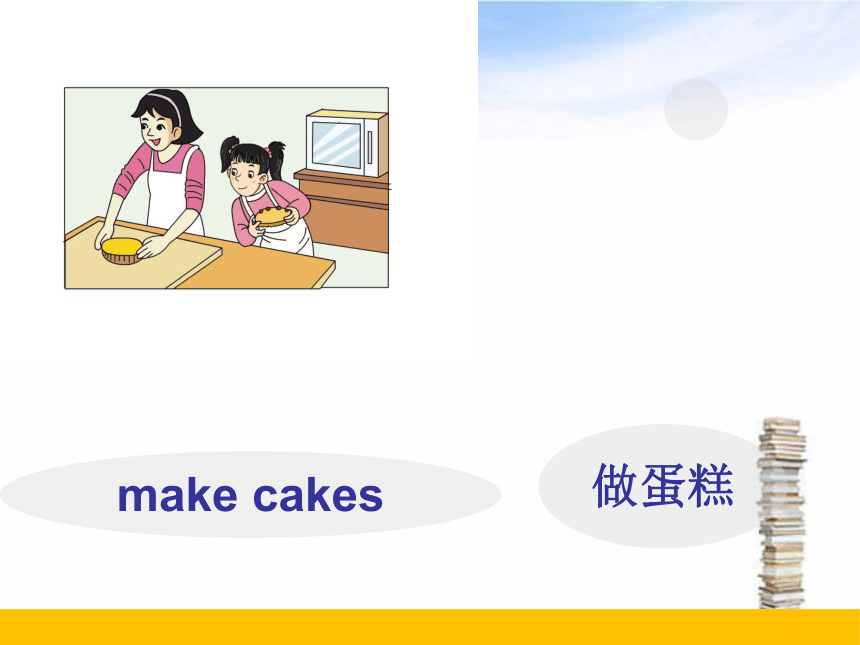 make cakes

做蛋糕